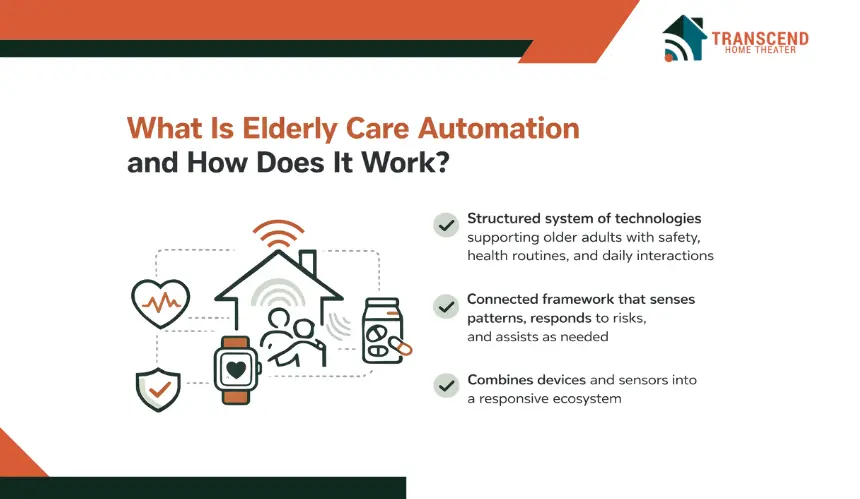 TRANSCEND
HOME THEATER

What Is Elderly Care Automation and How Does It Work?

Structured system of technologies supporting older adults with safety, health routines, and daily interactions

Connected framework that senses patterns, responds to risks, and assists as needed

Combines devices and sensors into a responsive ecosystem